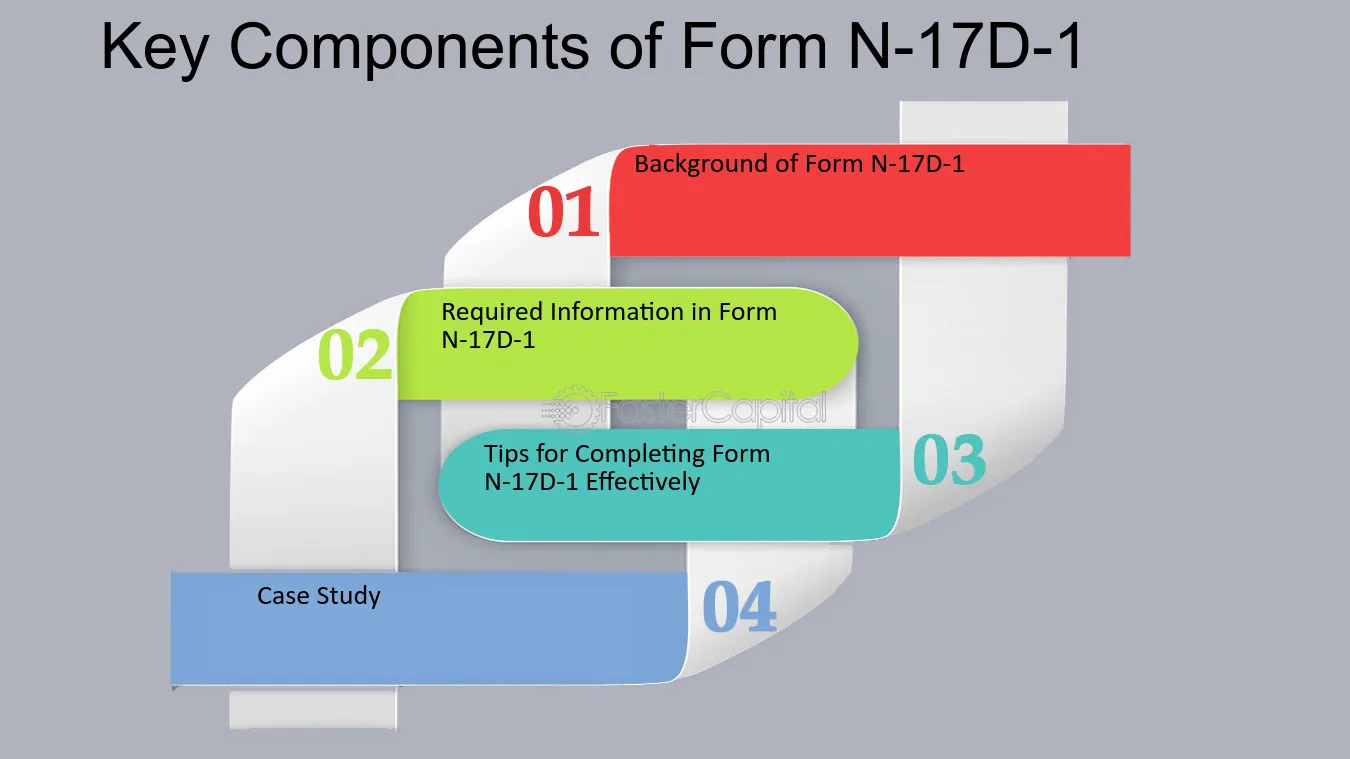 Key Components of Form N-17D-1

01
Background of Form N-17D-1

02
Required Information in Form N-17D-1

Tips for Completing Form N-17D-1 Effectively
03

Case Study
04

FasterCapital